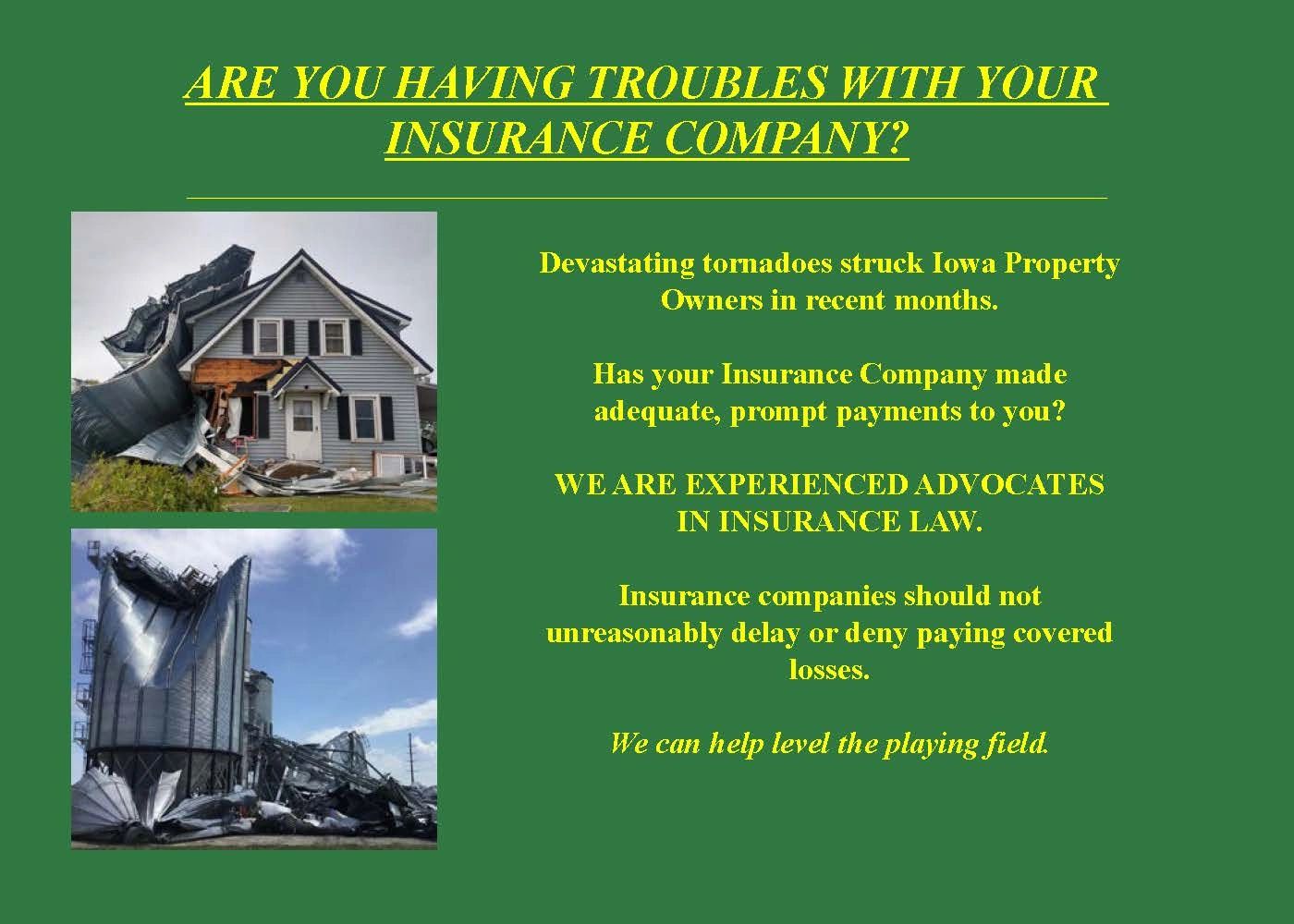 ARE YOU HAVING TROUBLES WITH YOUR INSURANCE COMPANY?

Devastating tornadoes struck Iowa Property Owners in recent months.

Has your Insurance Company made adequate, prompt payments to you?

WE ARE EXPERIENCED ADVOCATES IN INSURANCE LAW.

Insurance companies should not unreasonably delay or deny paying covered losses.

We can help level the playing field.